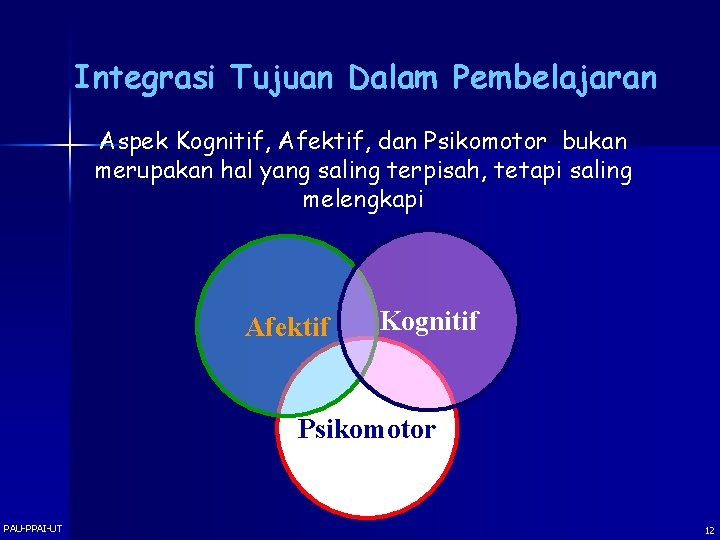 Integrasi Tujuan Dalam Pembelajaran

Aspek Kognitif, Afektif, dan Psikomotor bukan merupakan hal yang saling terpisah, tetapi saling melengkapi

Afektif

Kognitif

Psikomotor

PAU-PPAI-UT

12